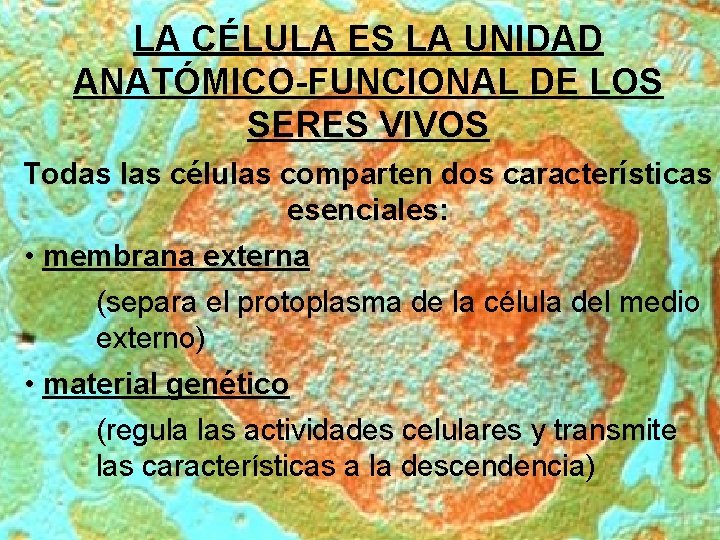 LA CÉLULA ES LA UNIDAD ANATÓMICO-FUNCIONAL DE LOS SERES VIVOS

Todas las células comparten dos características esenciales:

• membrana externa

(separa el protoplasma de la célula del medio externo)

• material genético

(regula las actividades celulares y transmite las características a la descendencia)